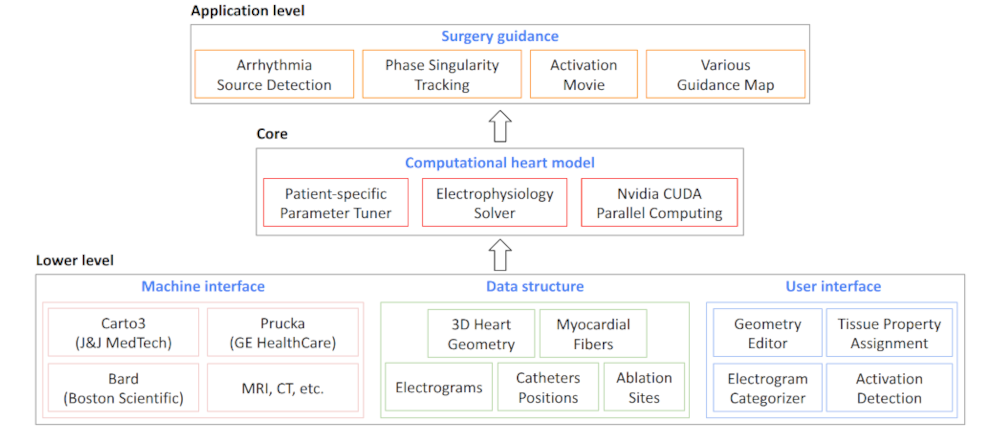 Application level

Surgery guidance

Arrhythmia Source Detection

Phase Singularity Tracking

Activation Movie

Various Guidance Map

Core

Computational heart model

Patient-specific Parameter Tuner

Electrophysiology Solver

Nvidia CUDA Parallel Computing

Lower level

Machine interface

Carto3 (J&J MedTech)

Prucka (GE HealthCare)

Bard (Boston Scientific)

MRI, CT, etc.

Data structure

3D Heart Geometry

Myocardial Fibers

Electrograms

Catheters Positions

Ablation Sites

User interface

Geometry Editor

Tissue Property Assignment

Electrogram Categorizer

Activation Detection